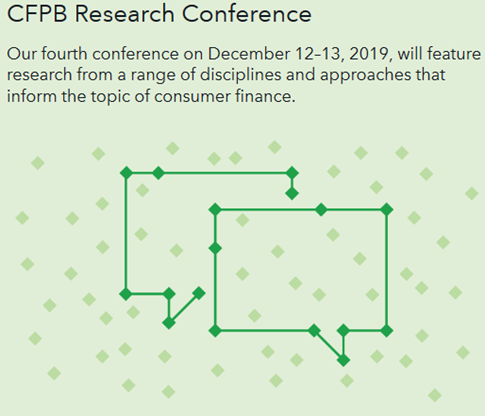 CFPB Research Conference

Our fourth conference on December 12–13, 2019, will feature research from a range of disciplines and approaches that inform the topic of consumer finance.